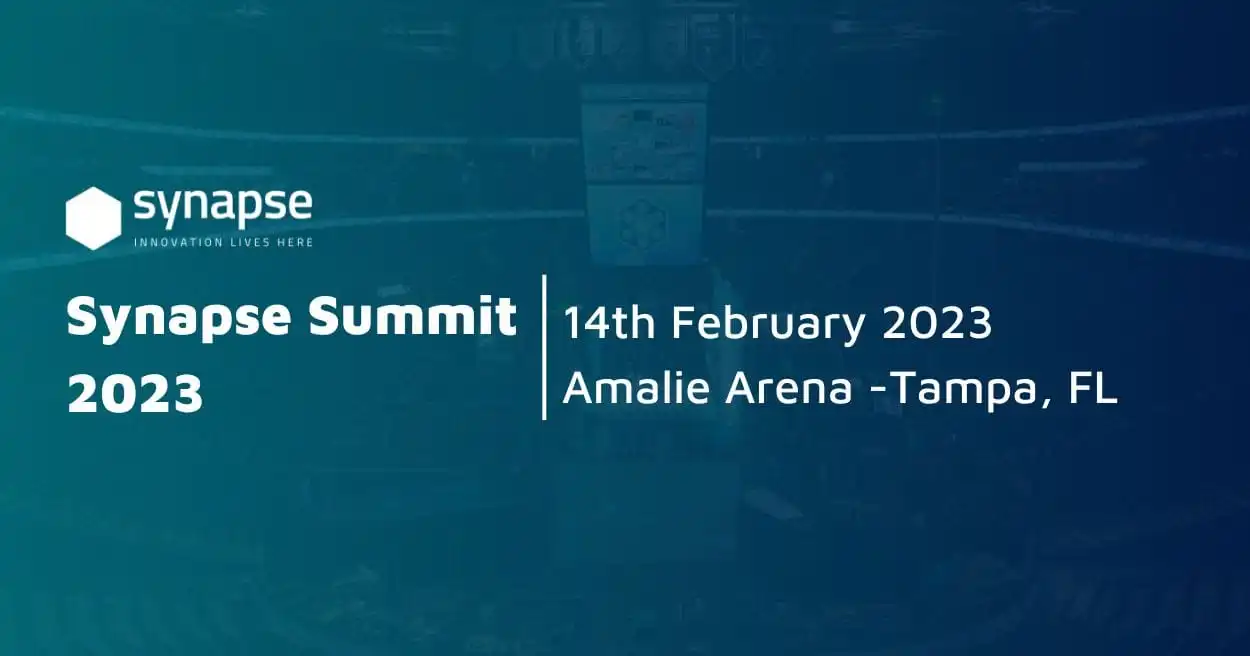 synapse
INNOVATION LIVES HERE

Synapse Summit 2023

14th February 2023
Amalie Arena -Tampa, FL